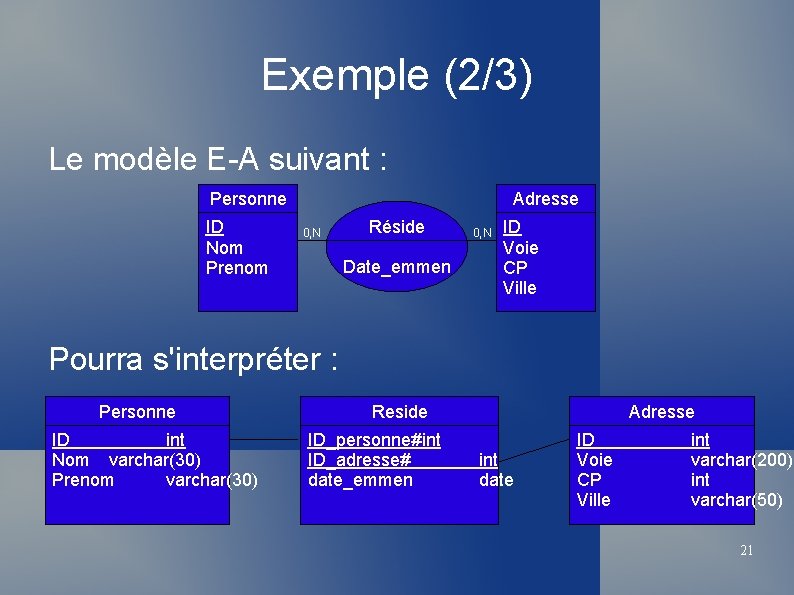 Exemple (2/3)

Le modèle E-A suivant :

Personne
ID
Nom
Prenom

0,N

Réside
Date_emmen

0,N

Adresse
ID
Voie
CP
Ville

Pourra s'interpréter :

Personne
ID int
Nom varchar(30)
Prenom varchar(30)

Reside
ID_personne#int
ID_adresse# int
date_emmen date

Adresse
ID int
Voie varchar(200)
CP int
Ville varchar(50)

21